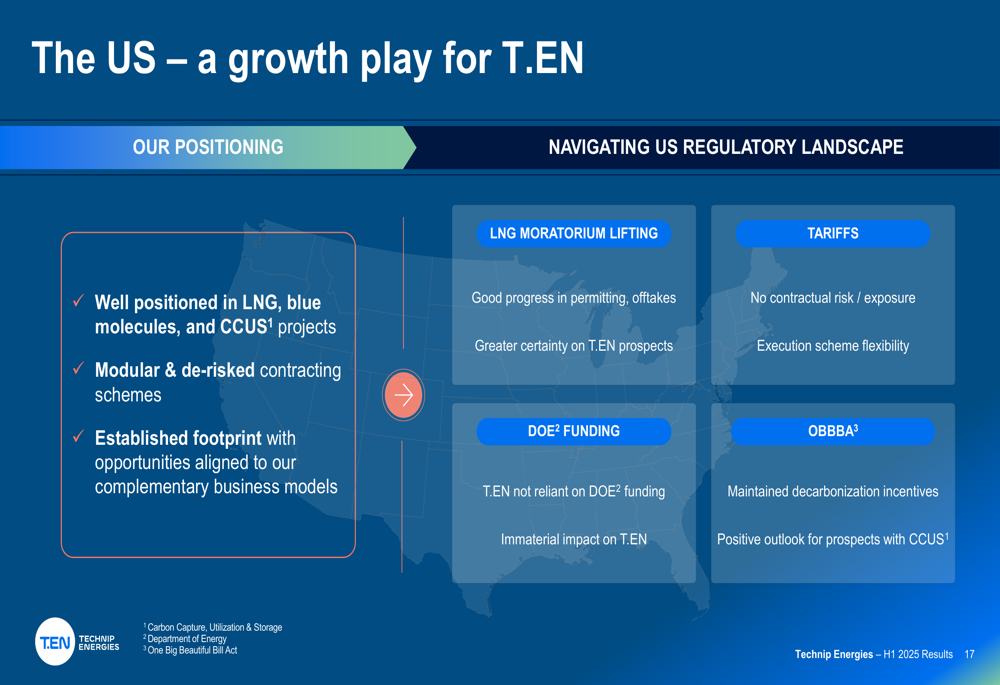 The US – a growth play for T.EN

OUR POSITIONING

NAVIGATING US REGULATORY LANDSCAPE

✓ Well positioned in LNG, blue molecules, and CCUS$^1$ projects

✓ Modular & de-risked contracting schemes

✓ Established footprint with opportunities aligned to our complementary business models

LNG MORATORIUM LIFTING

Good progress in permitting, offtakes

Greater certainty on T.EN prospects

TARIFFS

No contractual risk / exposure

Execution scheme flexibility

DOE$^2$ FUNDING

T.EN not reliant on DOE$^2$ funding

Immaterial impact on T.EN

OBBBA$^3$

Maintained decarbonization incentives

Positive outlook for prospects with CCUS$^1$

T.EN TECHNIP ENERGIES

$^1$ Carbon Capture, Utilization & Storage
$^2$ Department of Energy
$^3$ One Big Beautiful Bill Act

Technip Energies – H1 2025 Results 17